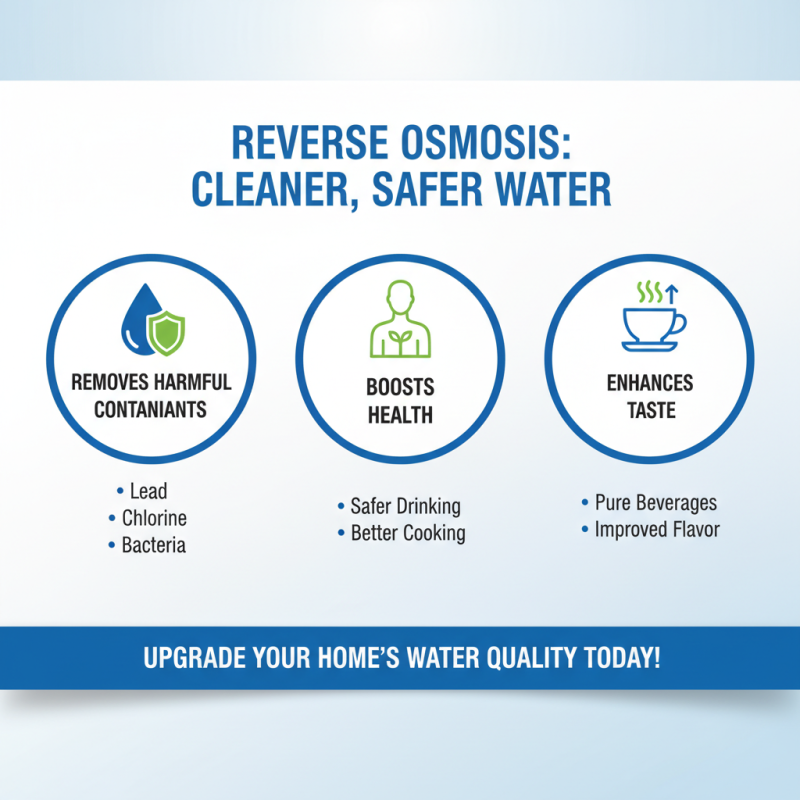 REVERSE OSMOSIS: CLEANER, SAFER WATER

REMOVES HARMFUL CONTANIANTS

• Lead
• Chlorine
• Bacteria

BOOSTS HEALTH

• Safer Drinking
• Better Cooking

ENHANCES TASTE

• Pure Beverages
• Improved Flavor

UPGRADE YOUR HOME'S WATER QUALITY TODAY!